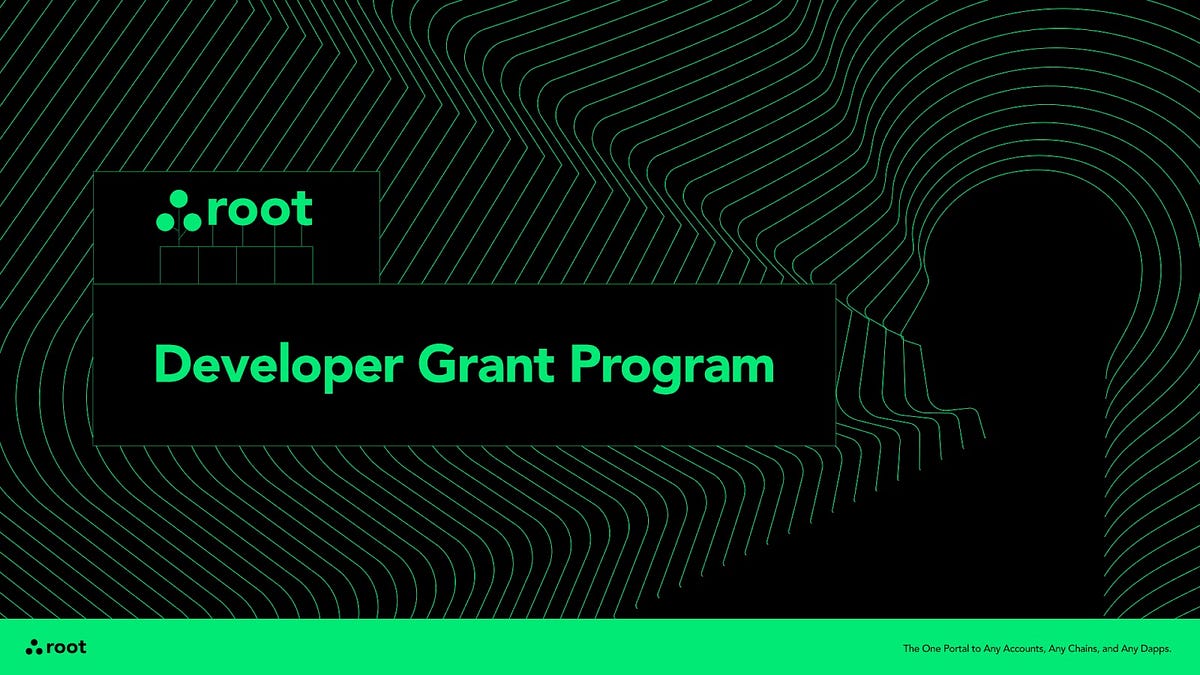 root

Developer Grant Program

root

The One Portal to Any Accounts, Any Chains, and Any Dapps.